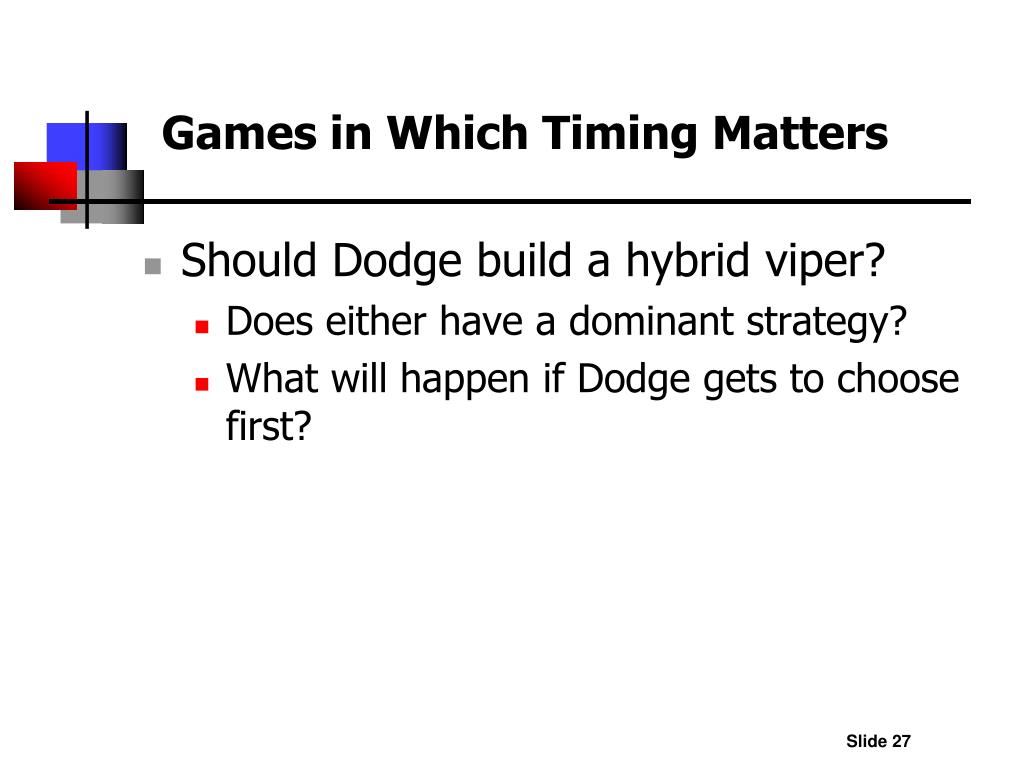 Games in Which Timing Matters

Should Dodge build a hybrid viper?
Does either have a dominant strategy?
What will happen if Dodge gets to choose first?

Slide 27